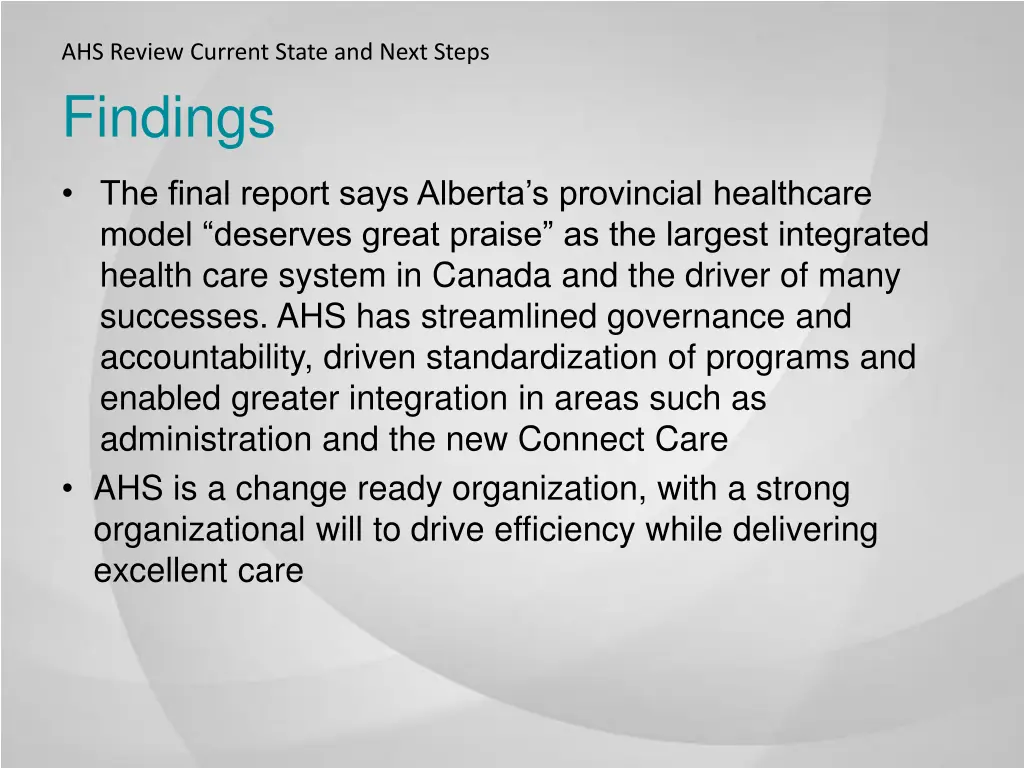 AHS Review Current State and Next Steps

Findings

• The final report says Alberta’s provincial healthcare model “deserves great praise” as the largest integrated health care system in Canada and the driver of many successes. AHS has streamlined governance and accountability, driven standardization of programs and enabled greater integration in areas such as administration and the new Connect Care

• AHS is a change ready organization, with a strong organizational will to drive efficiency while delivering excellent care